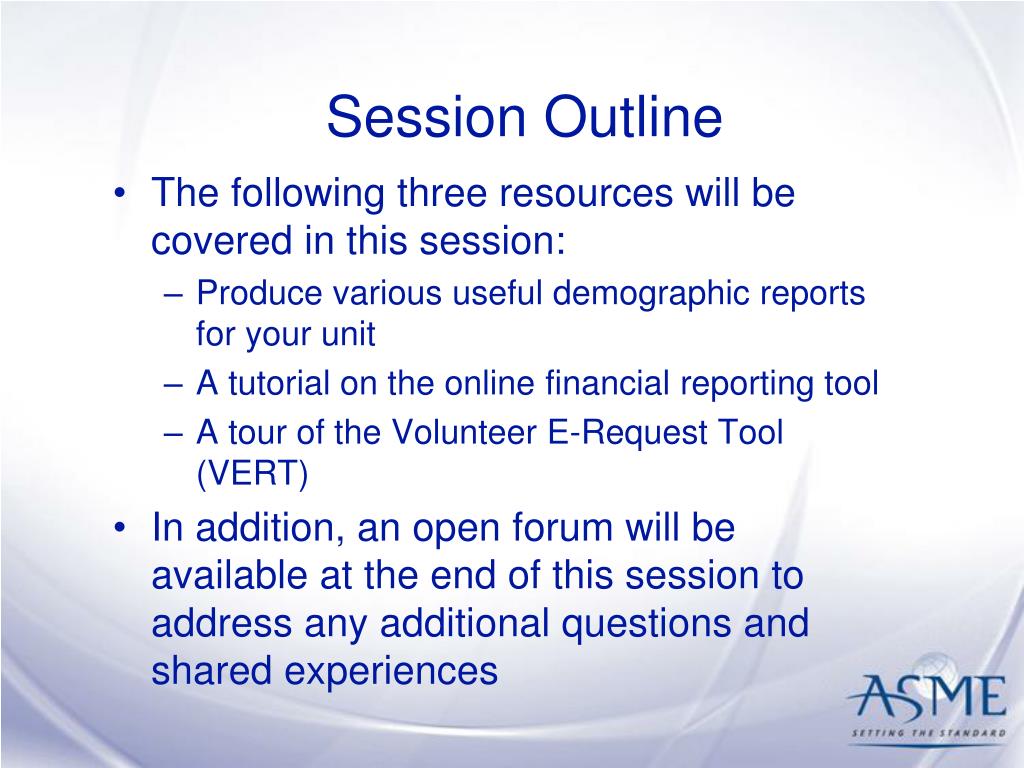 Session Outline

• The following three resources will be covered in this session:
– Produce various useful demographic reports for your unit
– A tutorial on the online financial reporting tool
– A tour of the Volunteer E-Request Tool (VERT)

• In addition, an open forum will be available at the end of this session to address any additional questions and shared experiences

ASME
SETTING THE STANDARD